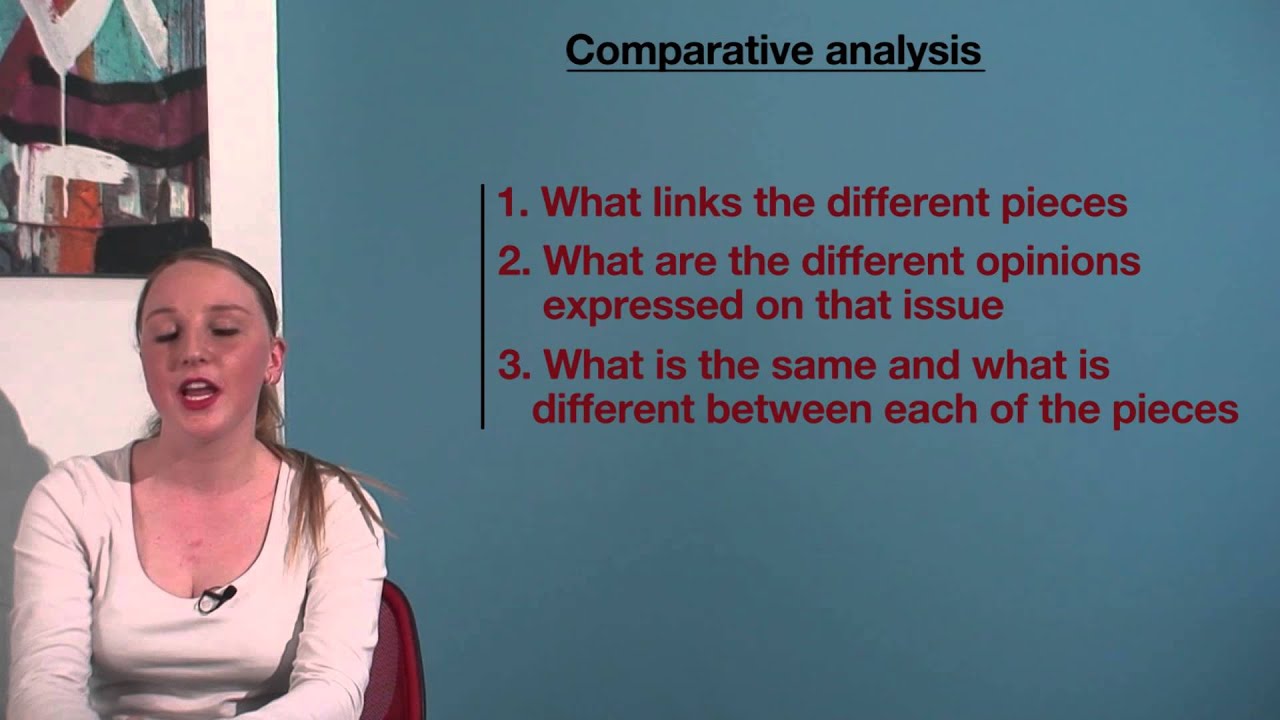 Comparative analysis

1. What links the different pieces

2. What are the different opinions expressed on that issue

3. What is the same and what is different between each of the pieces